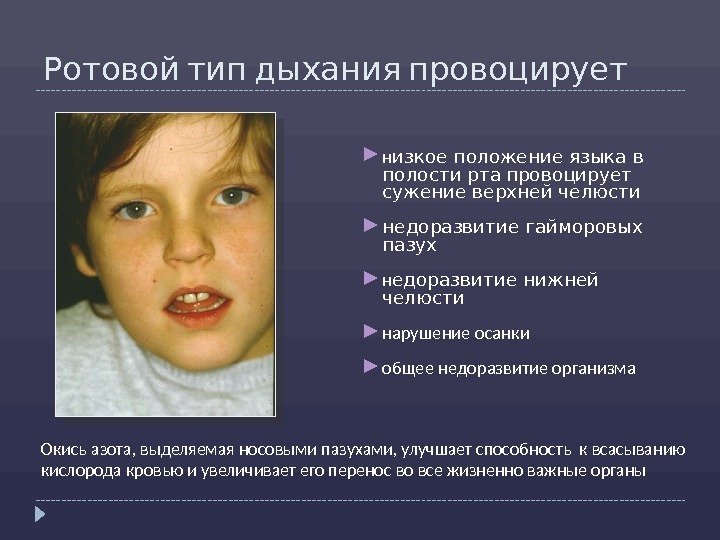 Ротовой тип дыхания провоцирует

низкое положение языка в полости рта провоцирует сужение верхней челюсти

недоразвитие гайморовых пазух

недоразвитие нижней челюсти

нарушение осанки

общее недоразвитие организма

Окись азота, выделяемая носовыми пазухами, улучшает способность к всасыванию кислорода кровью и увеличивает его перенос во все жизненно важные органы